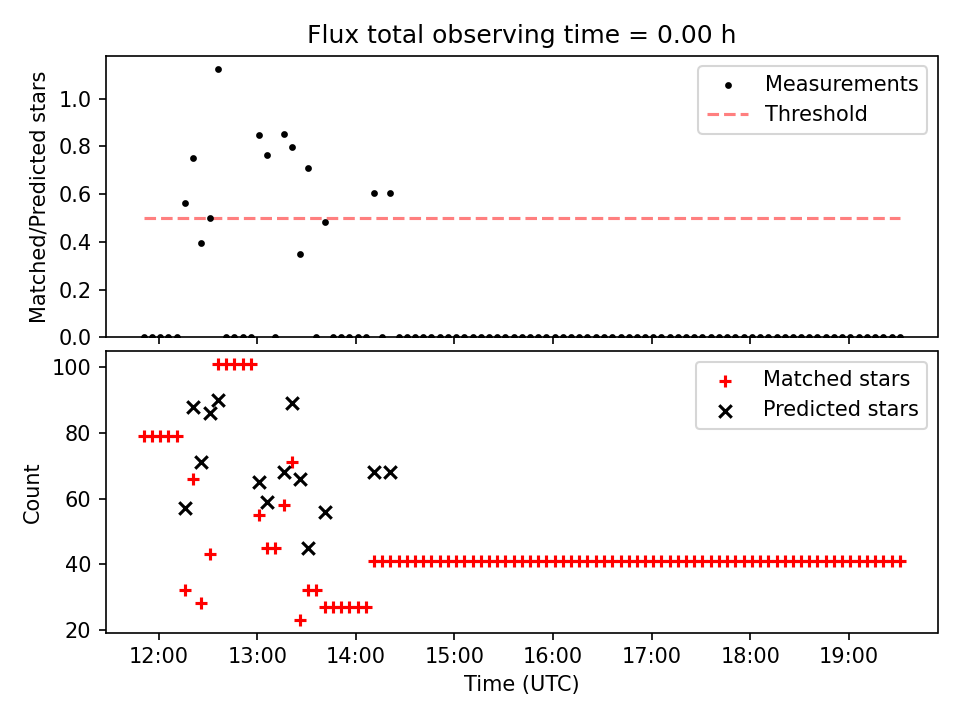 Flux total observing time = 0.00 h

Matched/Predicted stars

1.0
0.8
0.6
0.4
0.2
0.0

Measurements
Threshold

Count

100
80
60
40
20

Matched stars
Predicted stars

12:00
13:00
14:00
15:00
16:00
17:00
18:00
19:00

Time (UTC)